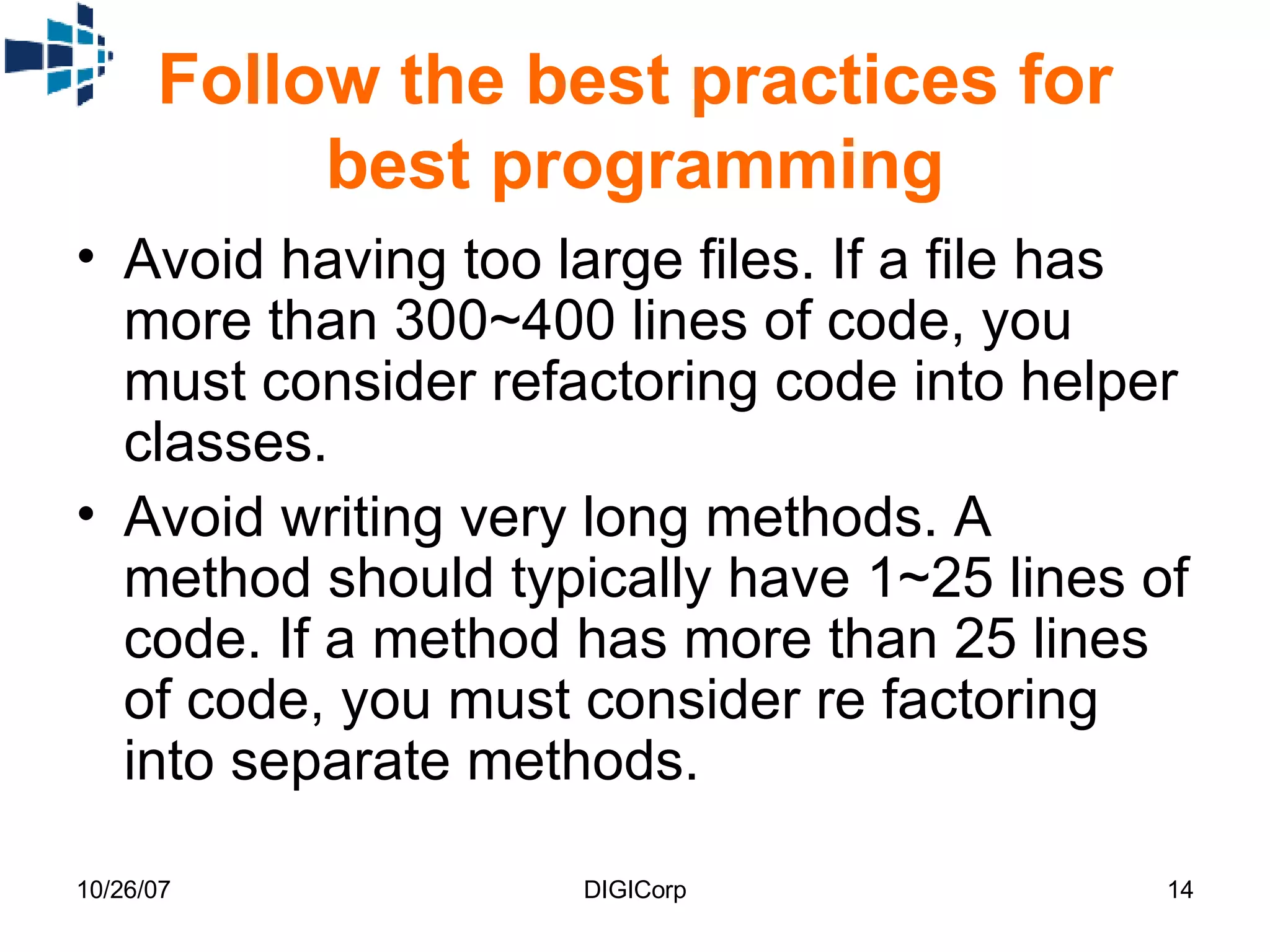 Follow the best practices for best programming

• Avoid having too large files. If a file has more than 300~400 lines of code, you must consider refactoring code into helper classes.

• Avoid writing very long methods. A method should typically have 1~25 lines of code. If a method has more than 25 lines of code, you must consider re factoring into separate methods.

10/26/07 DIGICorp 14